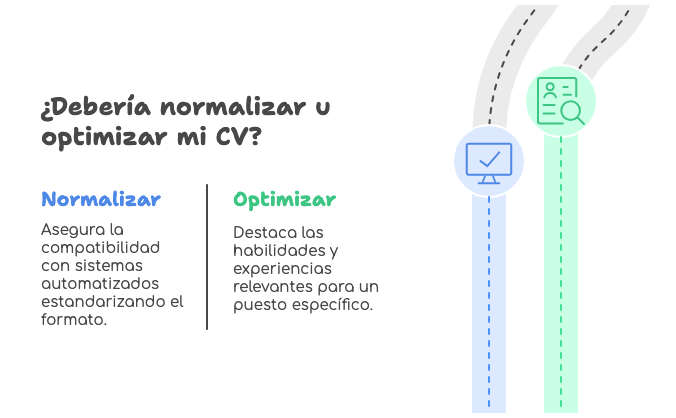 ¿Debería normalizar u optimizar mi CV?

Normalizar

Asegura la compatibilidad con sistemas automatizados estandarizando el formato.

Optimizar

Destaca las habilidades y experiencias relevantes para un puesto específico.